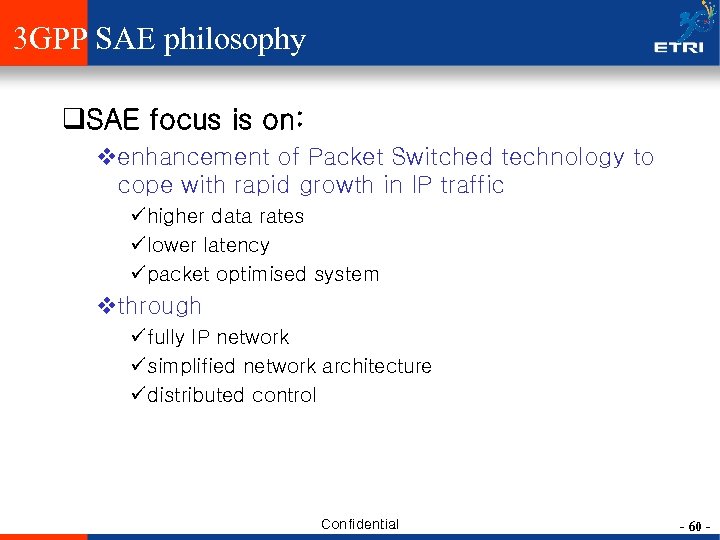 3GPP SAE philosophy

ETRI

❑SAE focus is on:

❖enhancement of Packet Switched technology to cope with rapid growth in IP traffic

✓higher data rates

✓lower latency

✓packet optimised system

❖through

✓fully IP network

✓simplified network architecture

✓distributed control

Confidential

- 60 -